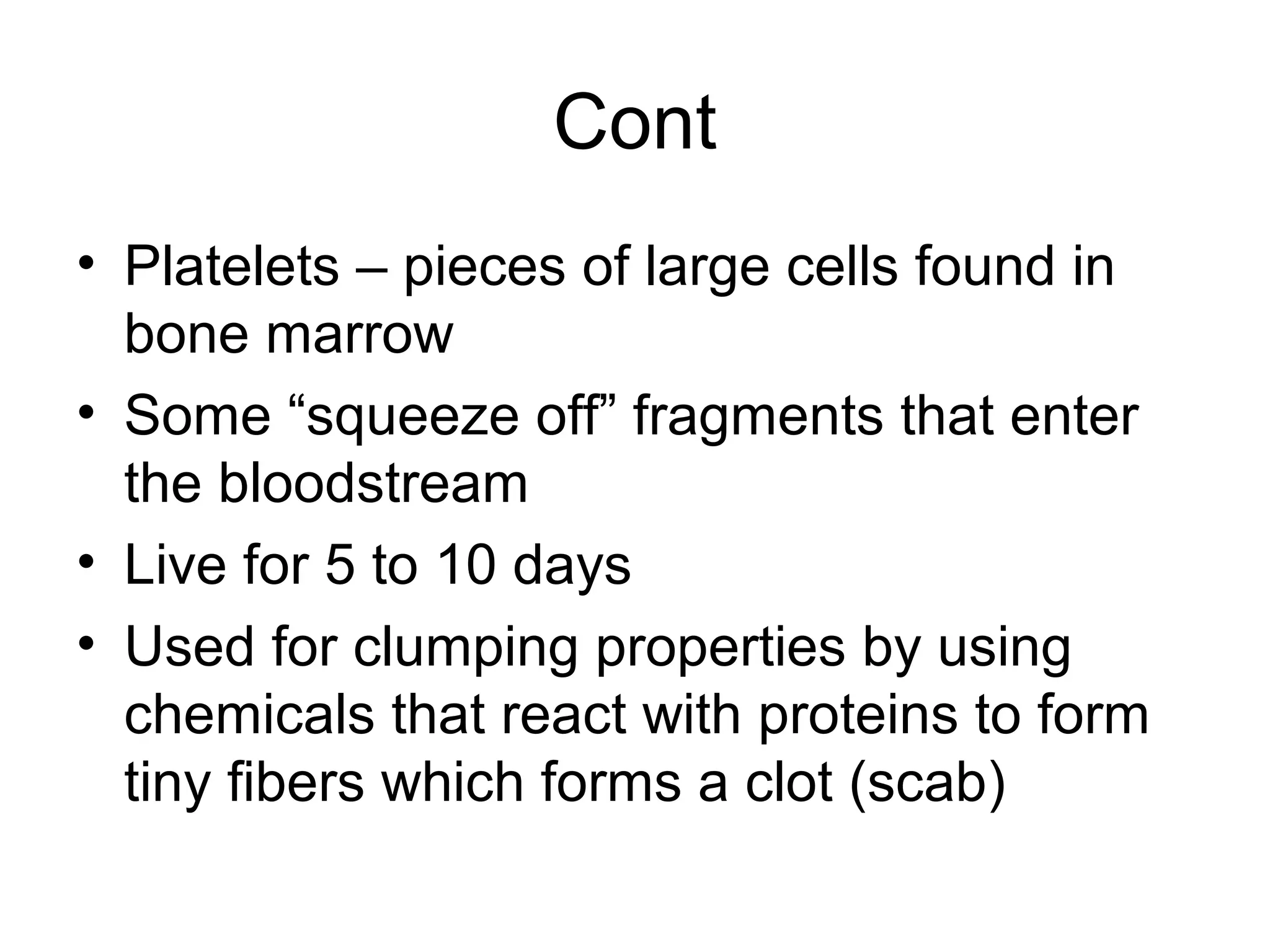 Cont

• Platelets – pieces of large cells found in bone marrow
• Some “squeeze off” fragments that enter the bloodstream
• Live for 5 to 10 days
• Used for clumping properties by using chemicals that react with proteins to form tiny fibers which forms a clot (scab)